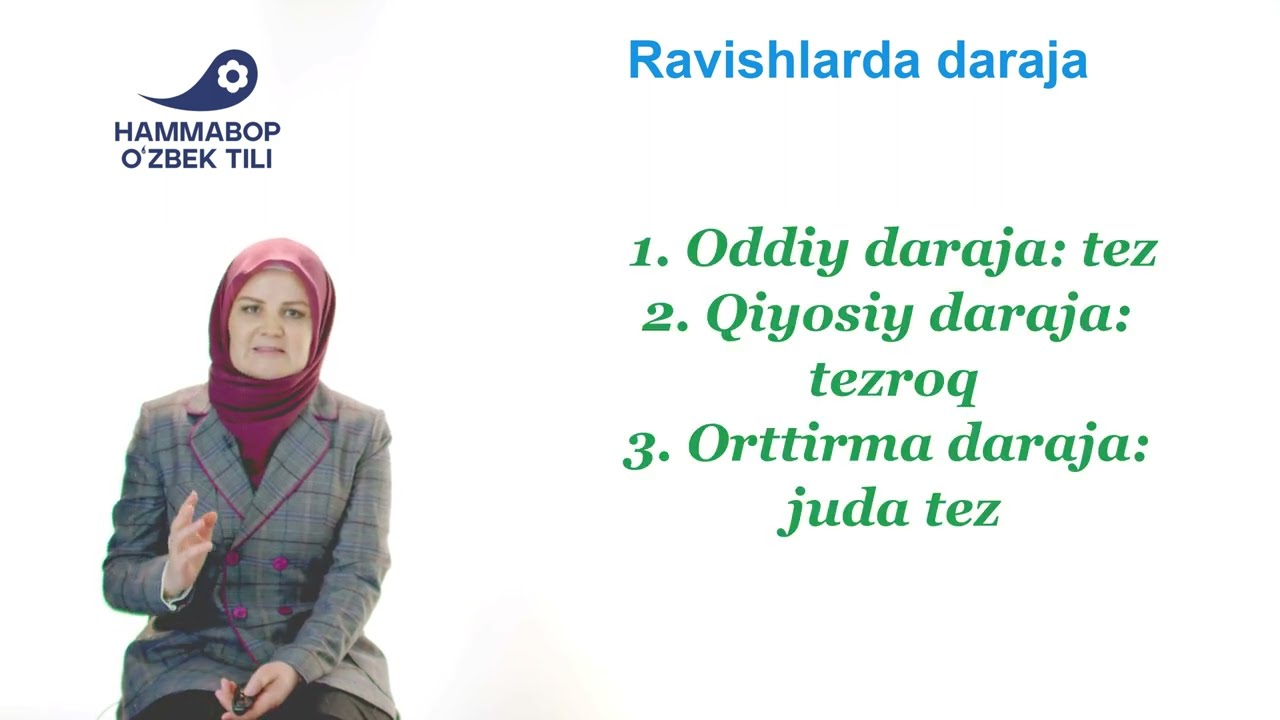 HAMMABOP
O‘ZBEK TILI

Ravishlarda daraja

1. Oddiy daraja: tez
2. Qiyosiy daraja: tezroq
3. Orttirma daraja: juda tez